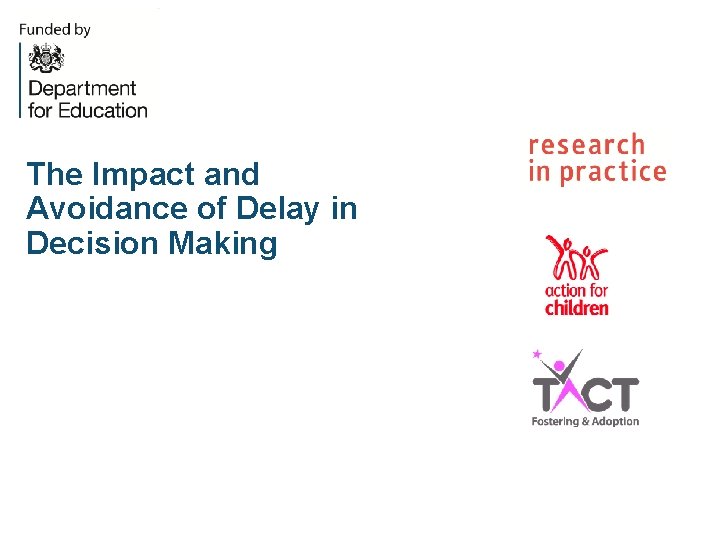 Funded by

Department for Education

The Impact and Avoidance of Delay in Decision Making

research in practice

action for children

TACT

Fostering & Adoption